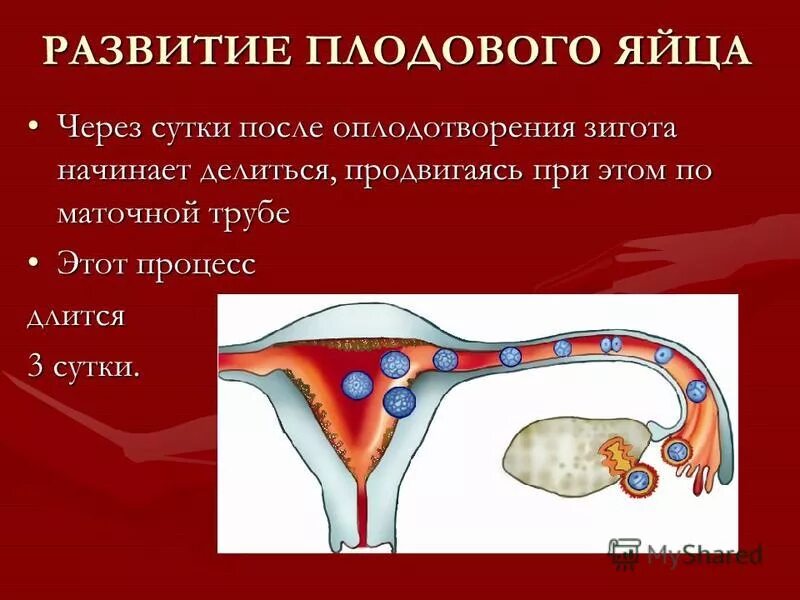 РАЗВИТИЕ ПЛОДОВОГО ЯЙЦА

• Через сутки после оплодотворения зигота начинает делиться, продвигаясь при этом по маточной трубе

• Этот процесс

длится

3 сутки.

MyShared